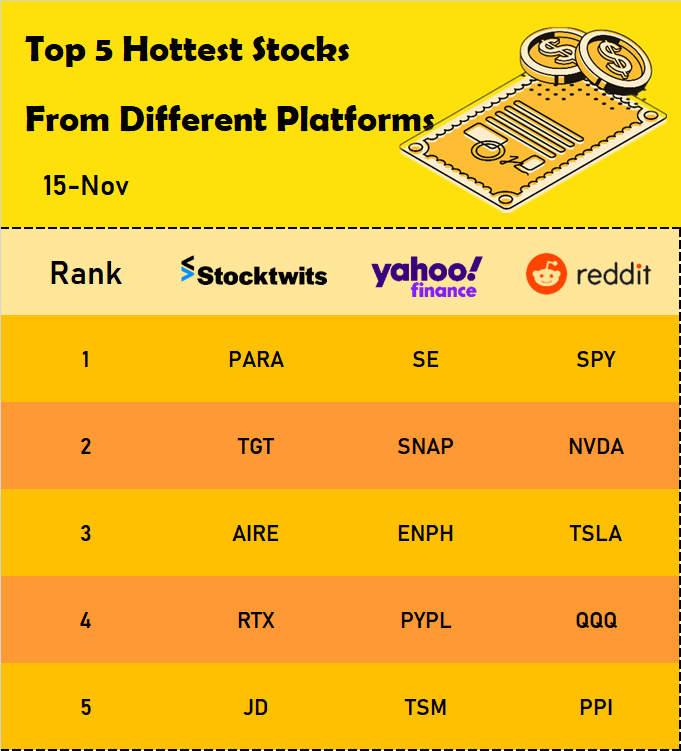 Top 5 Hottest Stocks

From Different Platforms

15-Nov

| Rank | Stocktwits | yahoo! finance | reddit |
|---|---|---|---|
| 1 | PARA | SE | SPY |
| 2 | TGT | SNAP | NVDA |
| 3 | AIRE | ENPH | TSLA |
| 4 | RTX | PYPL | QQQ |
| 5 | JD | TSM | PPI |